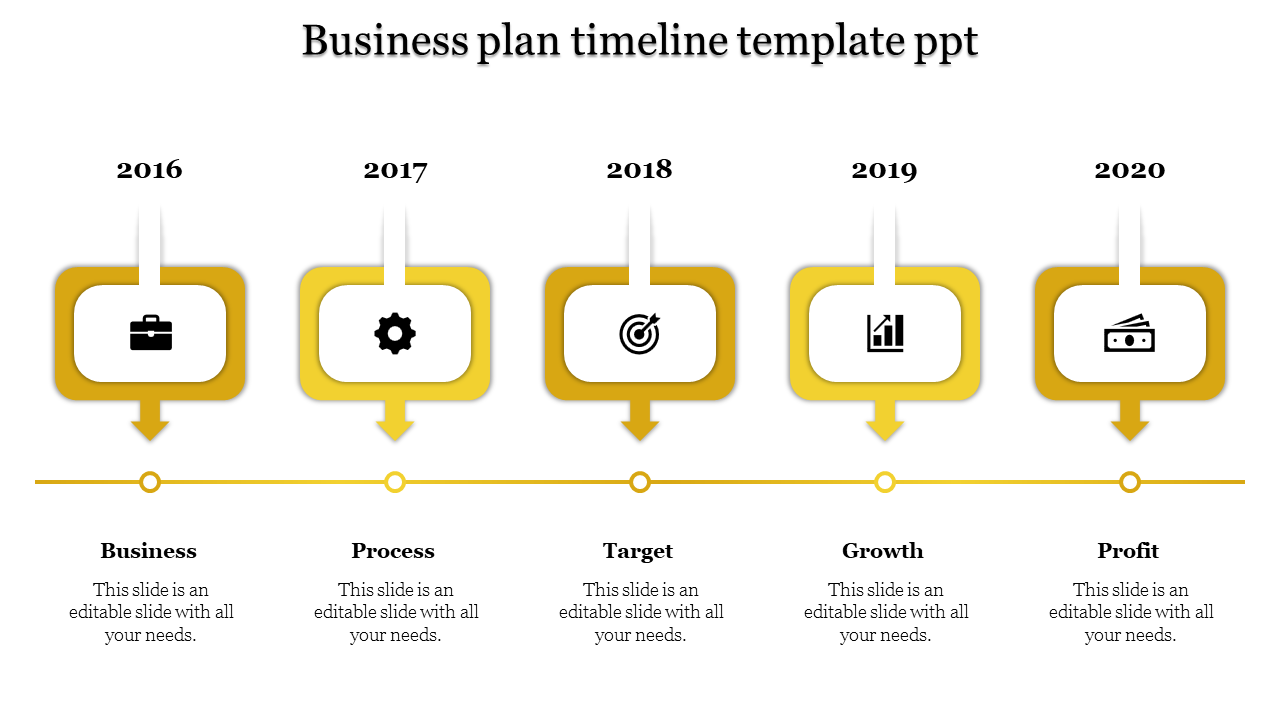 Business plan timeline template ppt

2016

2017

2018

2019

2020

Business

This slide is an editable slide with all your needs.

Process

This slide is an editable slide with all your needs.

Target

This slide is an editable slide with all your needs.

Growth

This slide is an editable slide with all your needs.

Profit

This slide is an editable slide with all your needs.